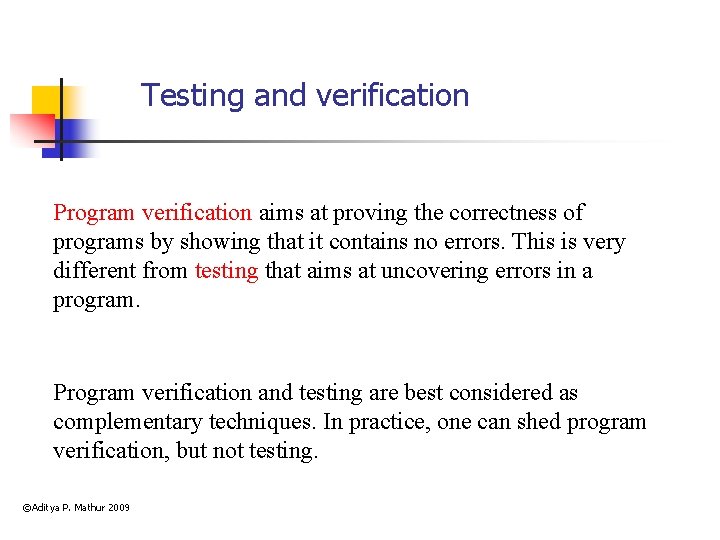 Testing and verification

Program verification aims at proving the correctness of programs by showing that it contains no errors. This is very different from testing that aims at uncovering errors in a program.

Program verification and testing are best considered as complementary techniques. In practice, one can shed program verification, but not testing.

©Aditya P. Mathur 2009